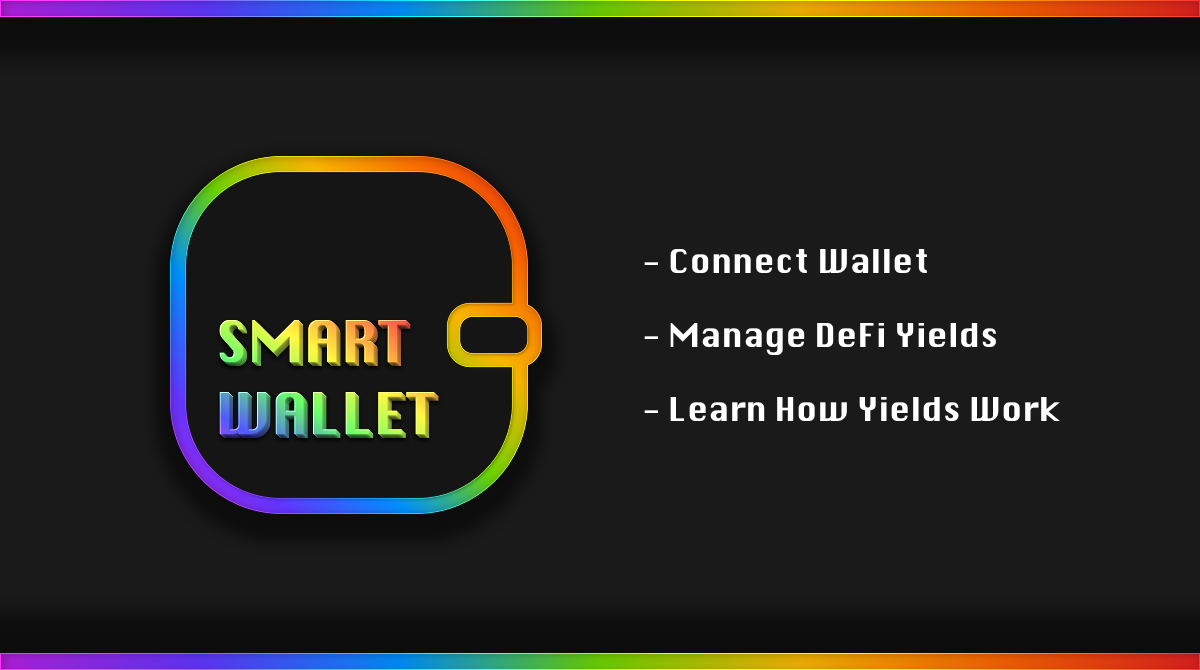 SMART
WALLET

- Connect Wallet

- Manage DeFi Yields

- Learn How Yields Work